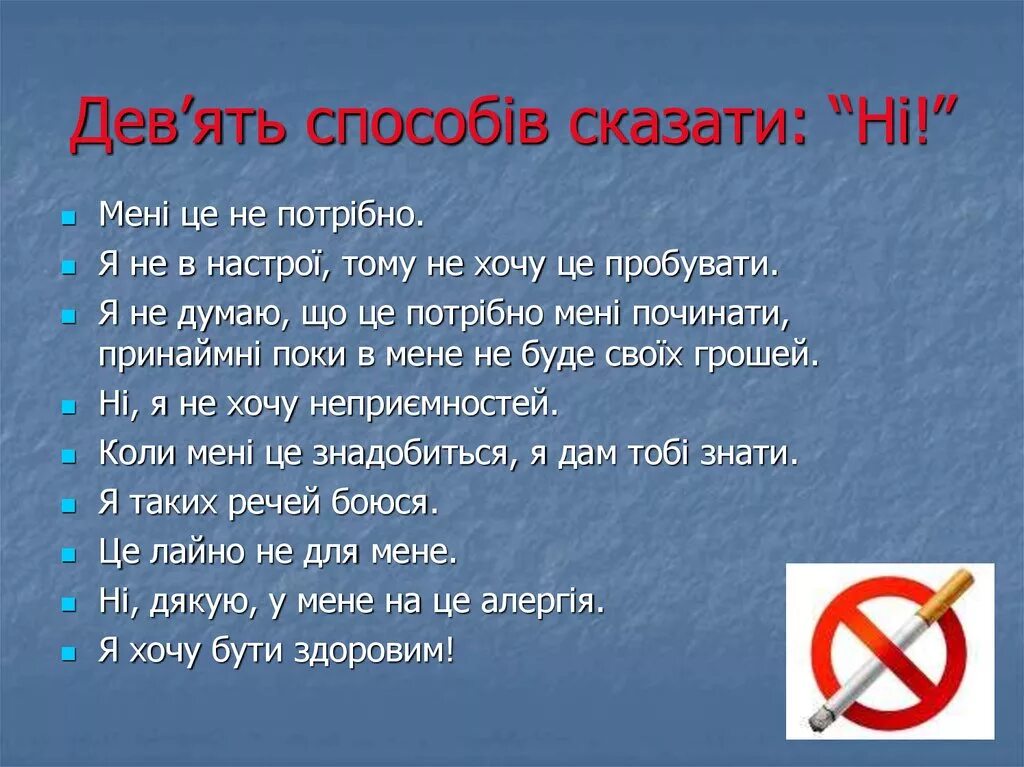 Дев’ять способів сказати: “Ні!”

- Мені це не потрібно.
- Я не в настрої, тому не хочу це пробувати.
- Я не думаю, що це потрібно мені починати, принаймні поки в мене не буде своїх грошей.
- Ні, я не хочу неприємностей.
- Коли мені це знадобиться, я дам тобі знати.
- Я таких речей боюся.
- Це лайно не для мене.
- Ні, дякую, у мене на це алергія.
- Я хочу бути здоровим!